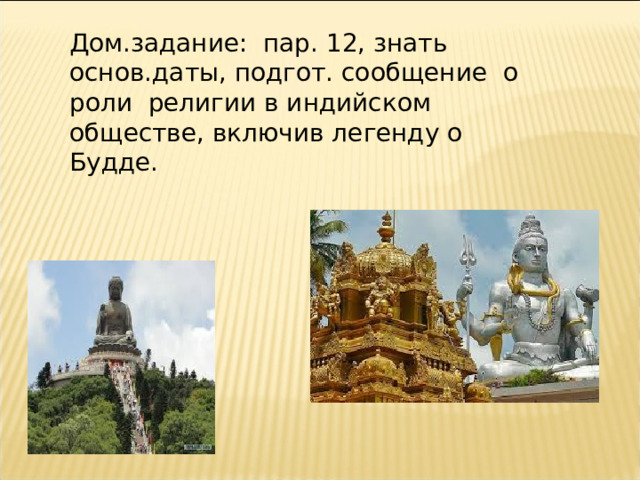 Дом.задание:  пар. 12, знать основ.даты, подгот. сообщение  о роли  религии в индийском обществе, включив легенду о Будде.